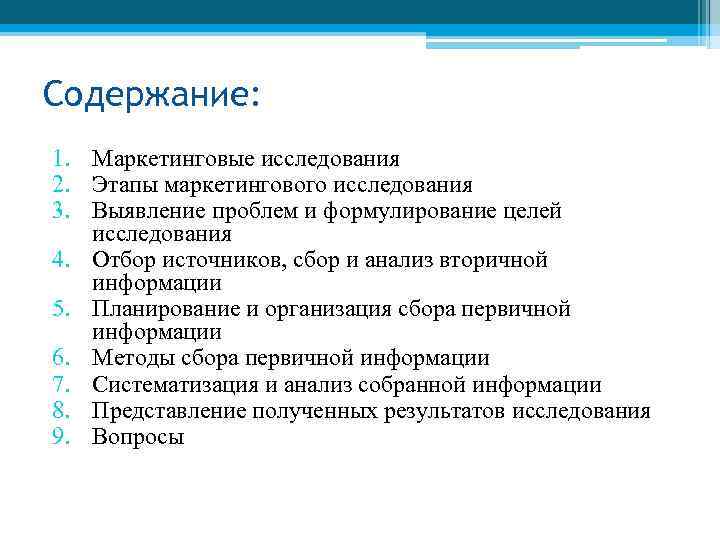 Содержание:

1. Маркетинговые исследования
2. Этапы маркетингового исследования
3. Выявление проблем и формулирование целей исследования
4. Отбор источников, сбор и анализ вторичной информации
5. Планирование и организация сбора первичной информации
6. Методы сбора первичной информации
7. Систематизация и анализ собранной информации
8. Представление полученных результатов исследования
9. Вопросы